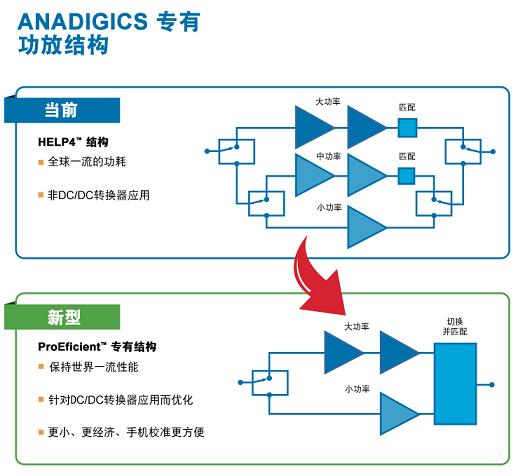 ANADIGICS 专有
功放结构

当前

HELP4™ 结构
■ 全球一流的功耗
■ 非DC/DC转换器应用

大功率
匹配
中功率
匹配
小功率

新型

ProEficient™ 专有结构
■ 保持世界一流性能
■ 针对DC/DC转换器应用而优化
■ 更小、更经济、手机校准更方便

大功率
切换
并匹配
小功率